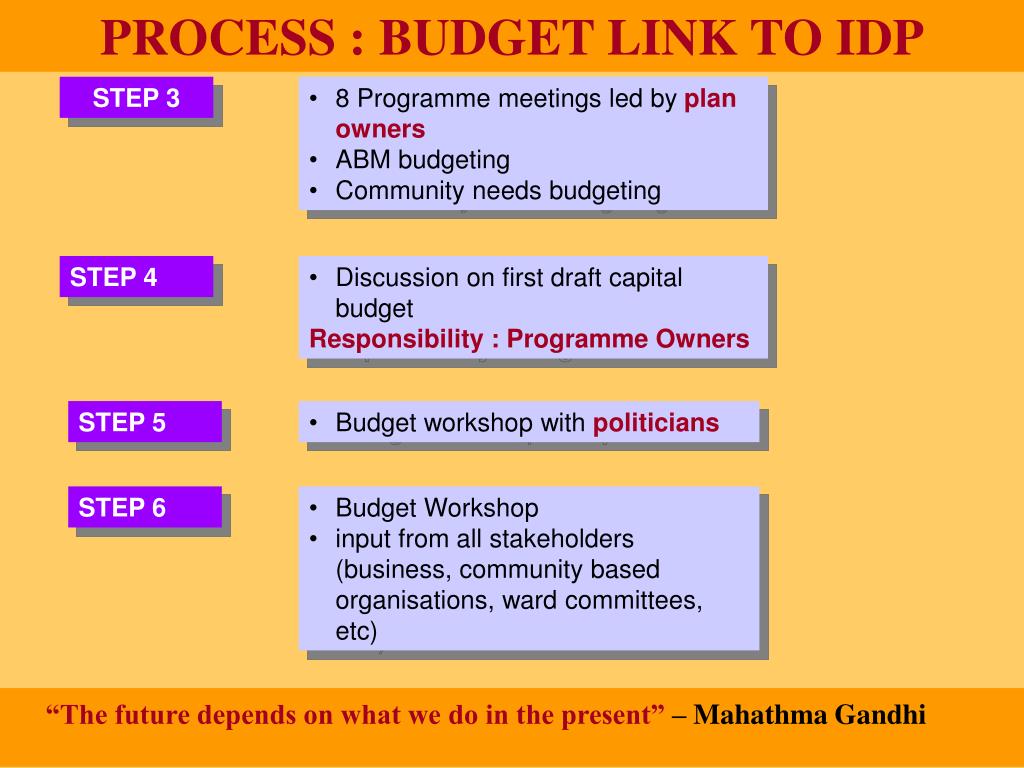 PROCESS : BUDGET LINK TO IDP

STEP 3

• 8 Programme meetings led by plan owners
• ABM budgeting
• Community needs budgeting

STEP 4

• Discussion on first draft capital budget
Responsibility : Programme Owners

STEP 5

• Budget workshop with politicians

STEP 6

• Budget Workshop
• input from all stakeholders (business, community based organisations, ward committees, etc)

“The future depends on what we do in the present” – Mahathma Gandhi